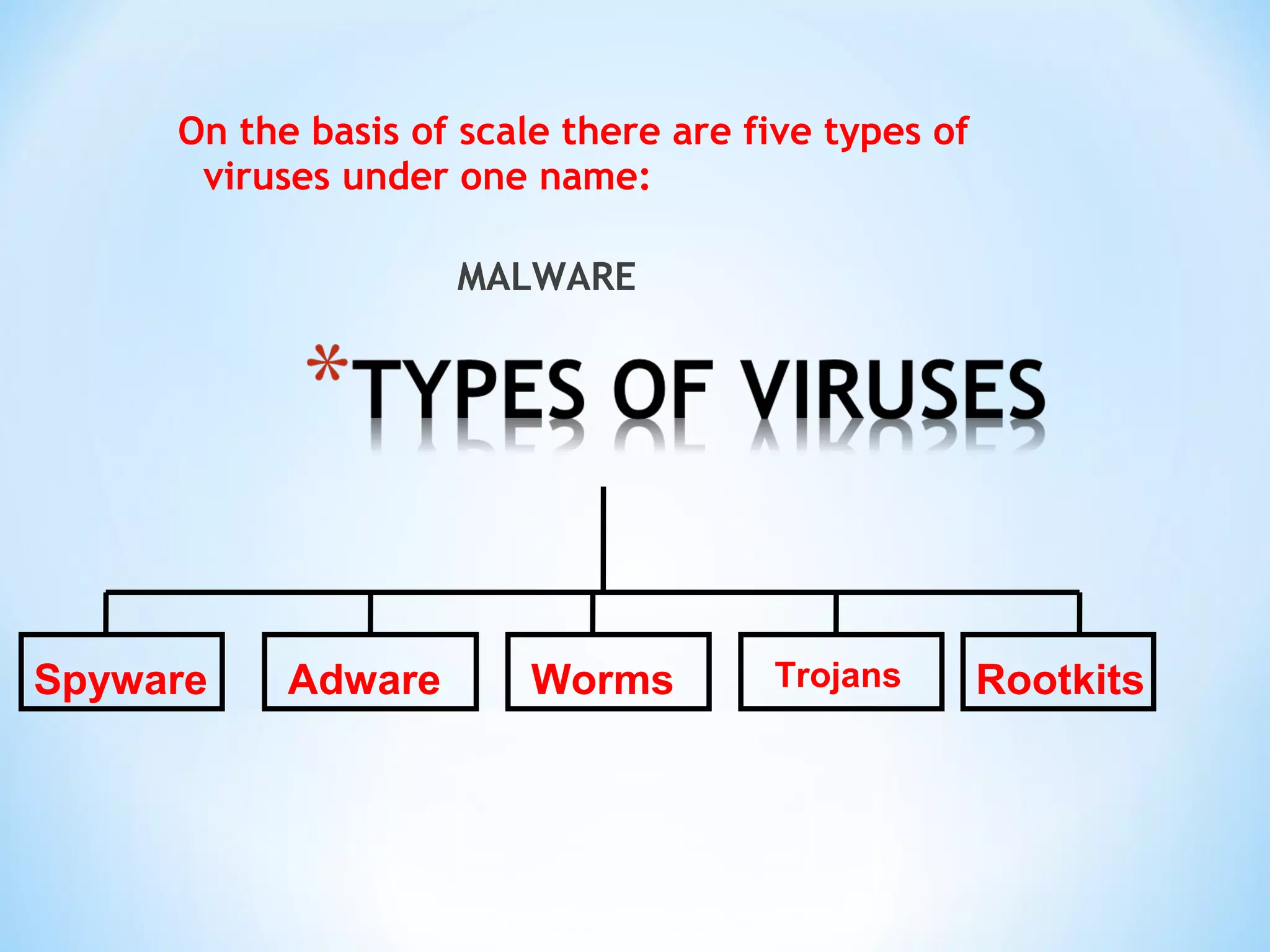 On the basis of scale there are five types of viruses under one name:

MALWARE

*TYPES OF VIRUSES

Spyware

Adware

Worms

Trojans

Rootkits